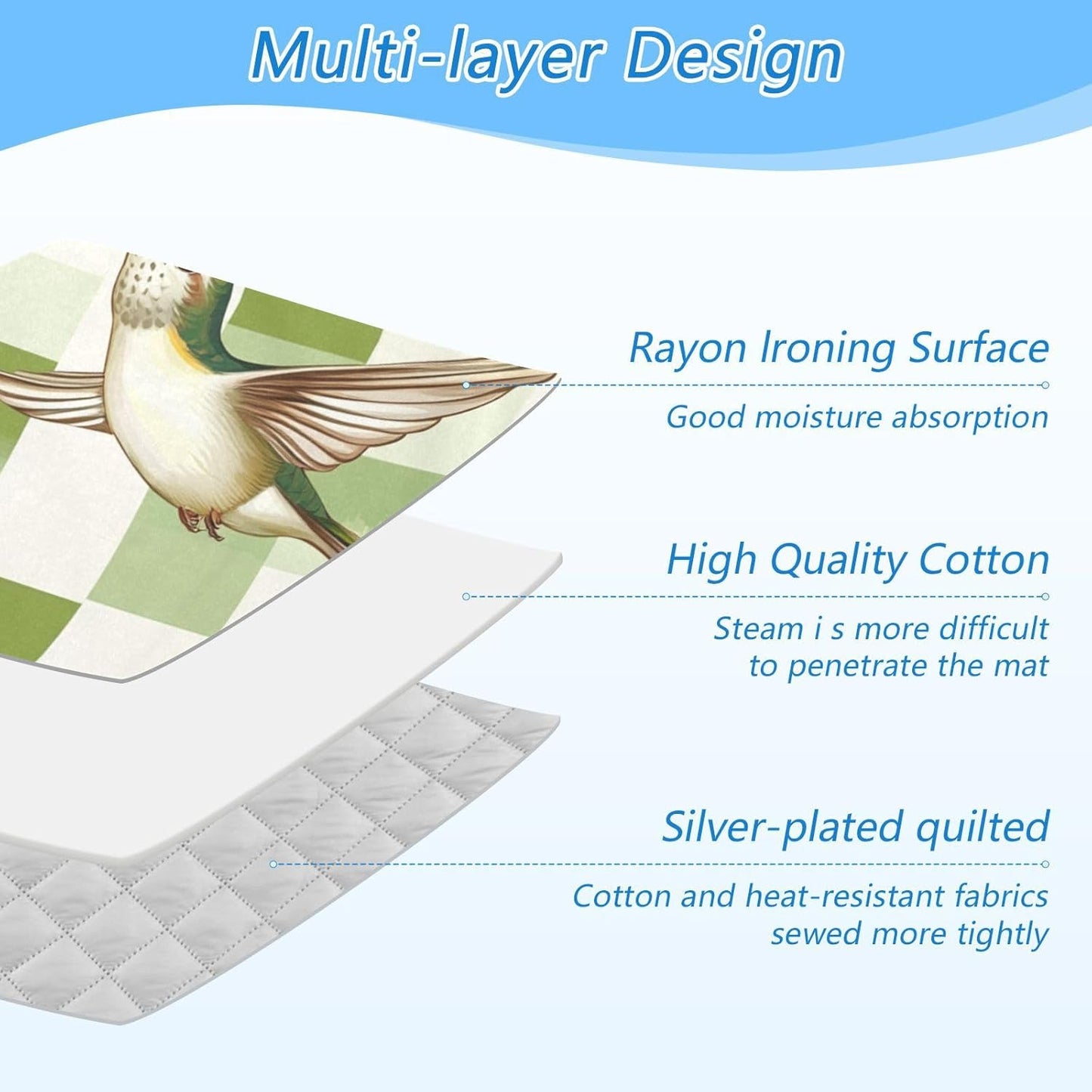 Multi-layer Design

Rayon Ironing Surface

Good moisture absorption

High Quality Cotton

Steam i s more difficult to penetrate the mat

Silver-plated quilted

Cotton and heat-resistant fabrics sewed more tightly